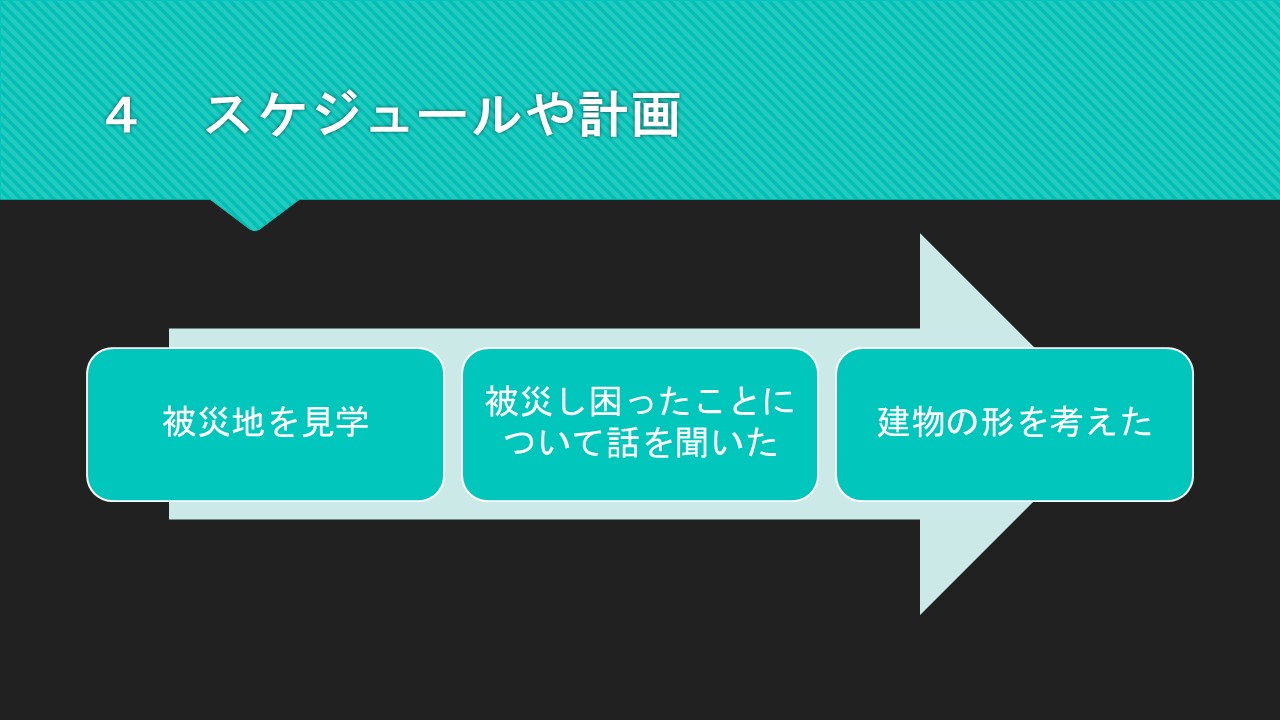 ４　スケジュールや計画

被災地を見学

被災し困ったことについて話を聞いた

建物の形を考えた